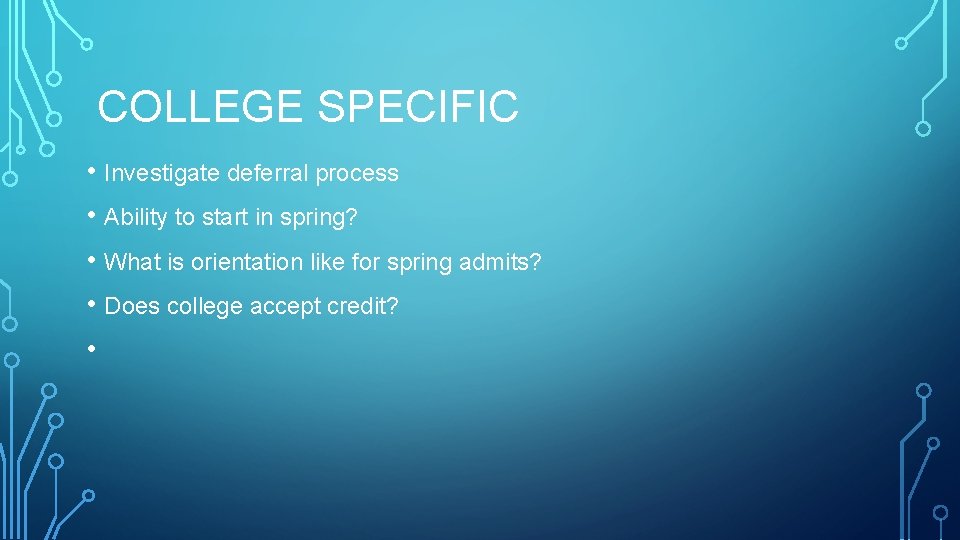 COLLEGE SPECIFIC

• Investigate deferral process
• Ability to start in spring?
• What is orientation like for spring admits?
• Does college accept credit?
•